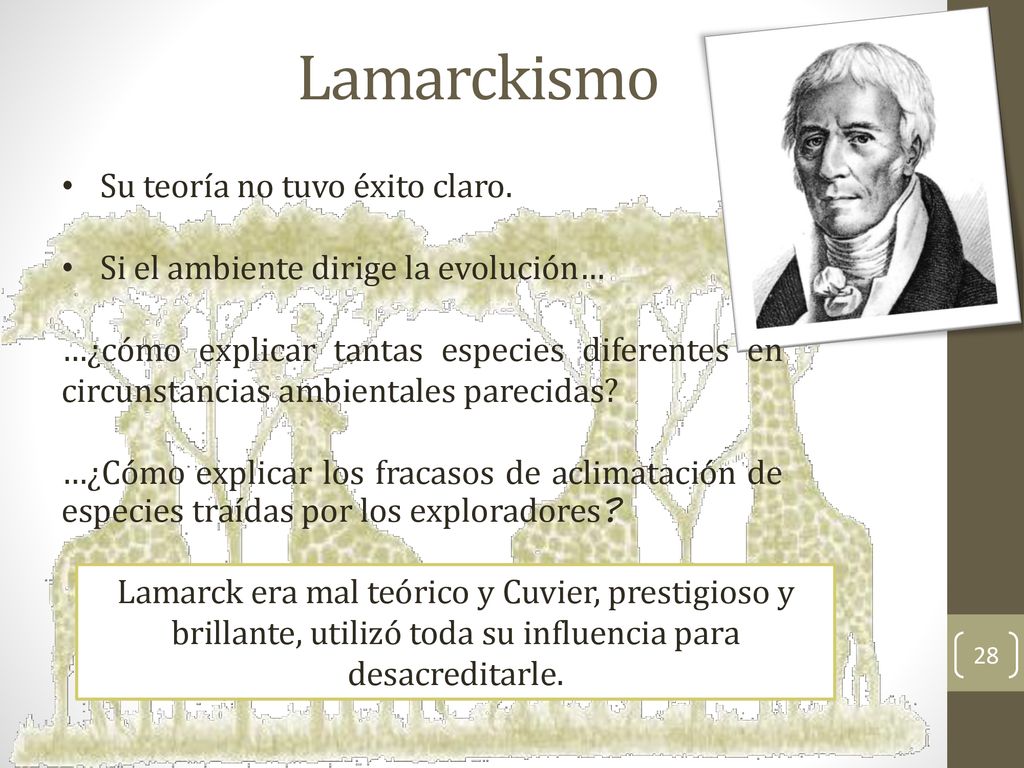 Lamarckismo

• Su teoría no tuvo éxito claro.

• Si el ambiente dirige la evolución…

…¿cómo explicar tantas especies diferentes en circunstancias ambientales parecidas?

…¿Cómo explicar los fracasos de aclimatación de especies traídas por los exploradores?

Lamarck era mal teórico y Cuvier, prestigioso y brillante, utilizó toda su influencia para desacreditarle.

28